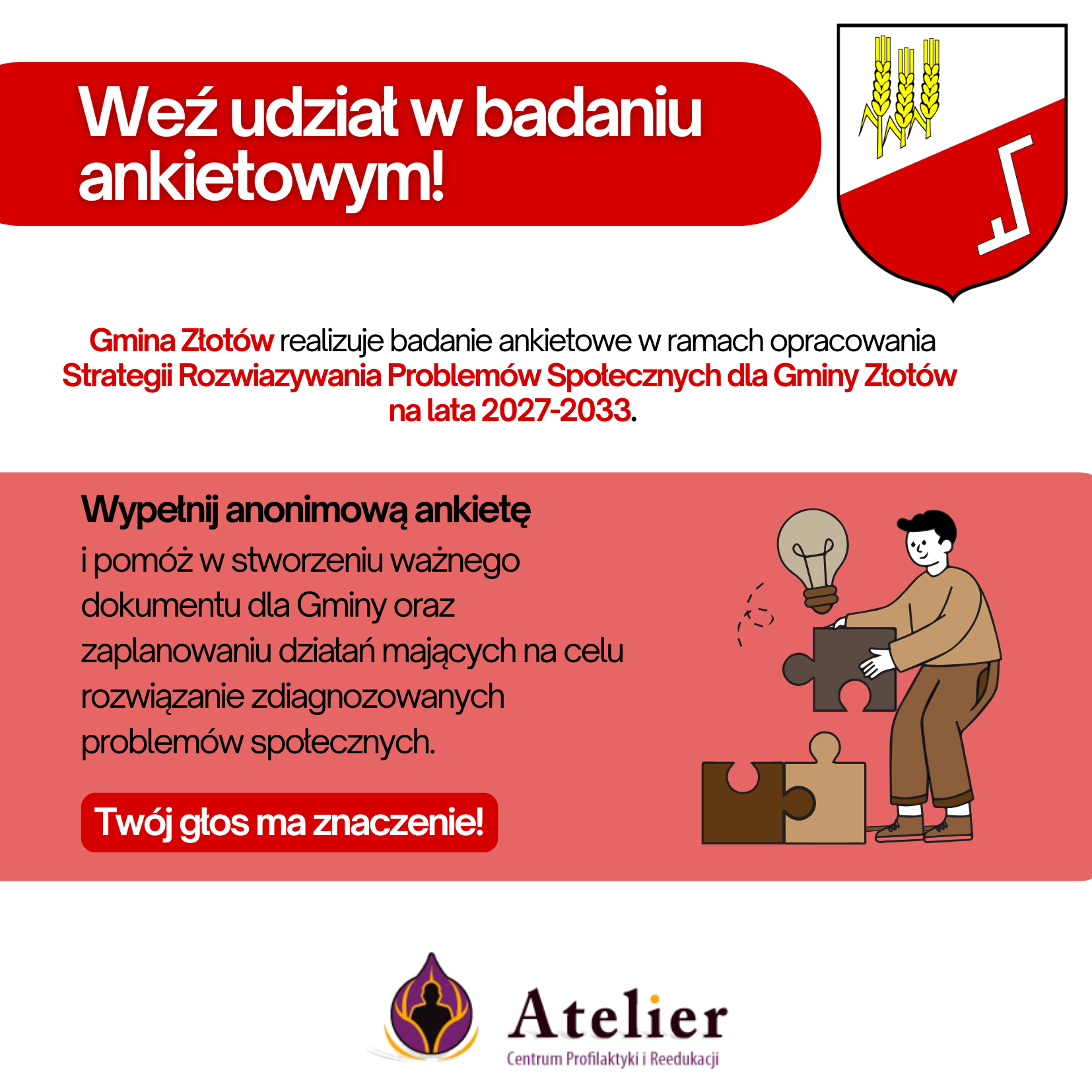 Weź udział w badaniu ankietowym!

Gmina Złotów realizuje badanie ankietowe w ramach opracowania Strategii Rozwiazywania Problemów Społecznych dla Gminy Złotów na lata 2027-2033.

Wypełnij anonimową ankietę
i pomóż w stworzeniu ważnego dokumentu dla Gminy oraz zaplanowaniu działań mających na celu rozwiązanie zdiagnozowanych problemów społecznych.

Twój głos ma znaczenie!

Atelier
Centrum Profilaktyki i Reedukacji